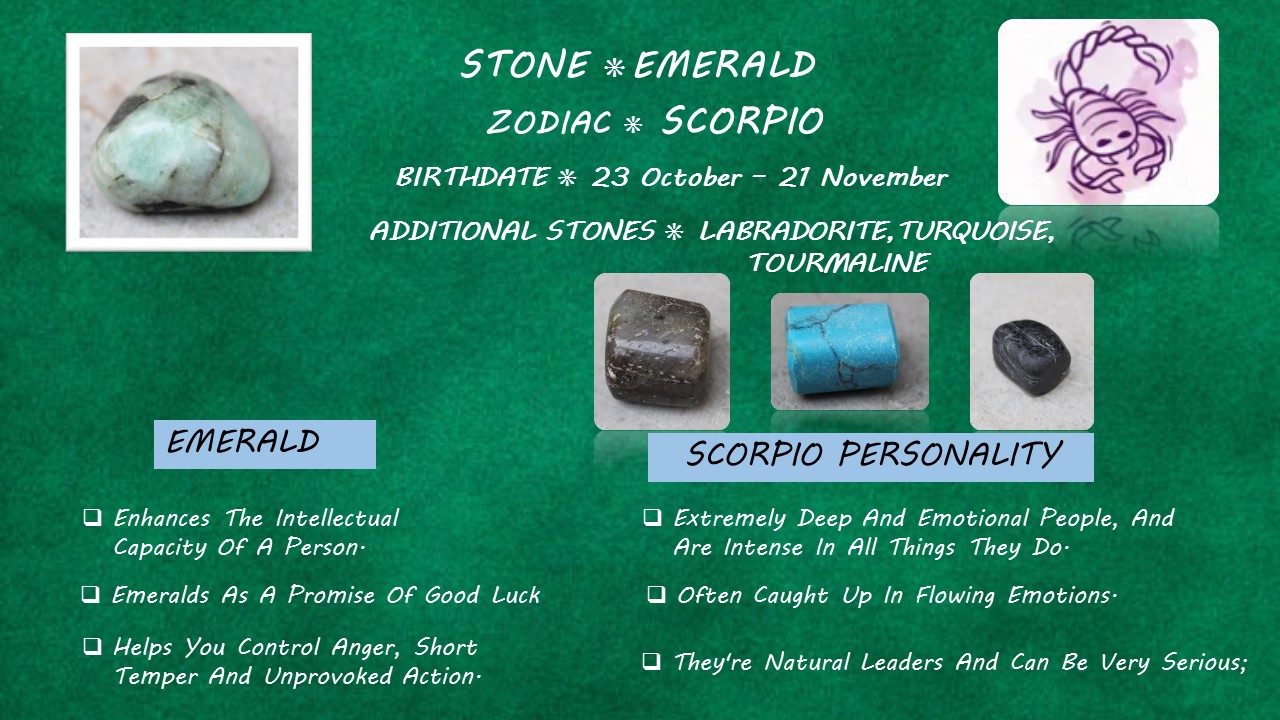 STONE ❋ EMERALD

ZODIAC ❋ SCORPIO

BIRTHDATE ❋ 23 October – 21 November

ADDITIONAL STONES ❋ LABRADORITE, TURQUOISE, TOURMALINE

EMERALD

❑ Enhances The Intellectual Capacity Of A Person.

❑ Emeralds As A Promise Of Good Luck

❑ Helps You Control Anger, Short Temper And Unprovoked Action.

SCORPIO PERSONALITY

❑ Extremely Deep And Emotional People, And Are Intense In All Things They Do.

❑ Often Caught Up In Flowing Emotions.

❑ They're Natural Leaders And Can Be Very Serious;